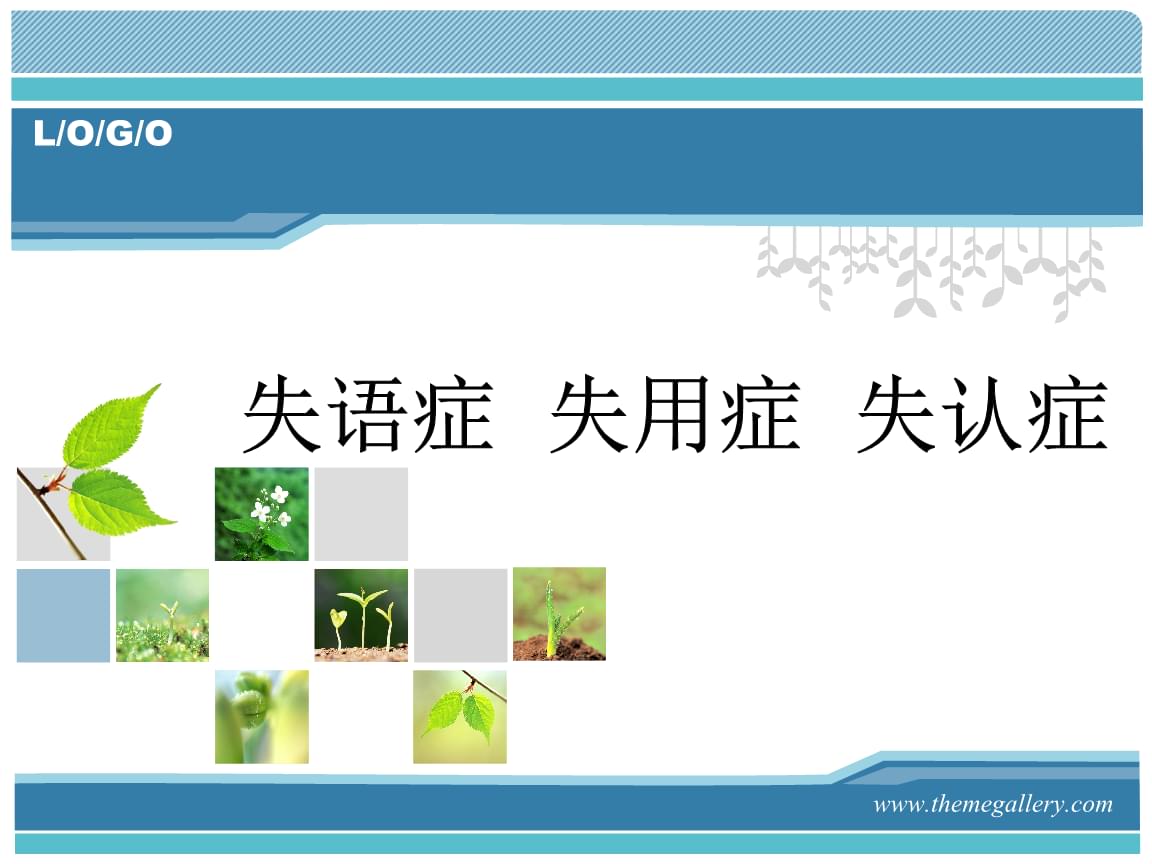 L/O/G/O

失语症 失用症 失认症

www.themegallery.com